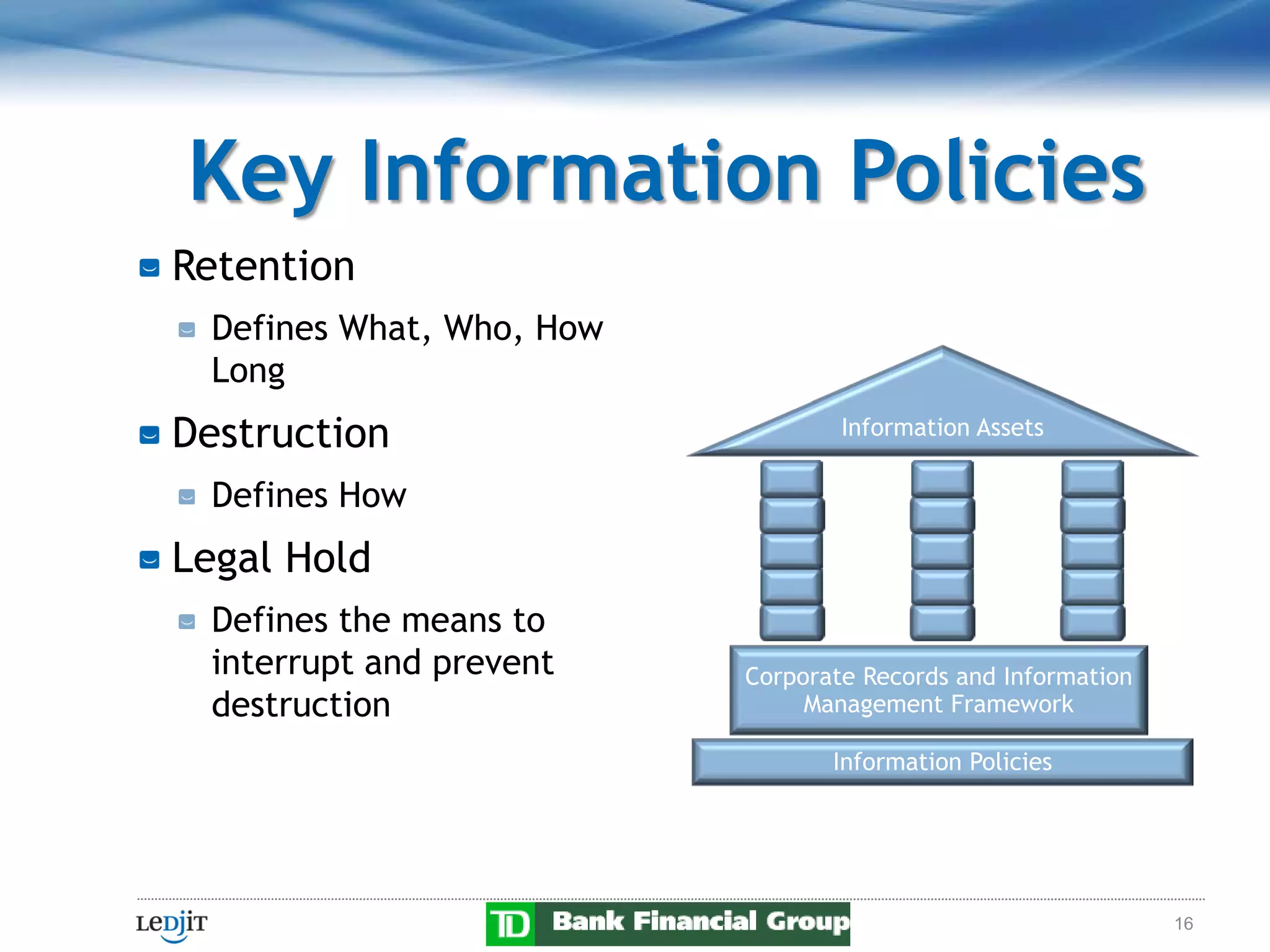 Key Information Policies

Retention

Defines What, Who, How Long

Destruction

Defines How

Legal Hold

Defines the means to interrupt and prevent destruction

Information Assets

Corporate Records and Information Management Framework

Information Policies

LeDjiT

TD Bank Financial Group

16